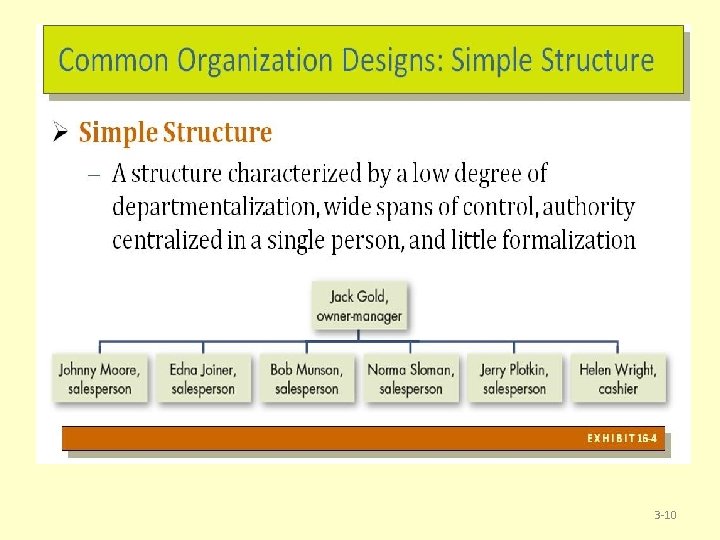 Common Organization Designs: Simple Structure

➢ Simple Structure

– A structure characterized by a low degree of departmentalization, wide spans of control, authority centralized in a single person, and little formalization

Jack Gold, owner-manager

Johnny Moore, salesperson

Edna Joiner, salesperson

Bob Munson, salesperson

Norma Sloman, salesperson

Jerry Plotkin, salesperson

Helen Wright, cashier

EXHIBIT 16-4

3-10